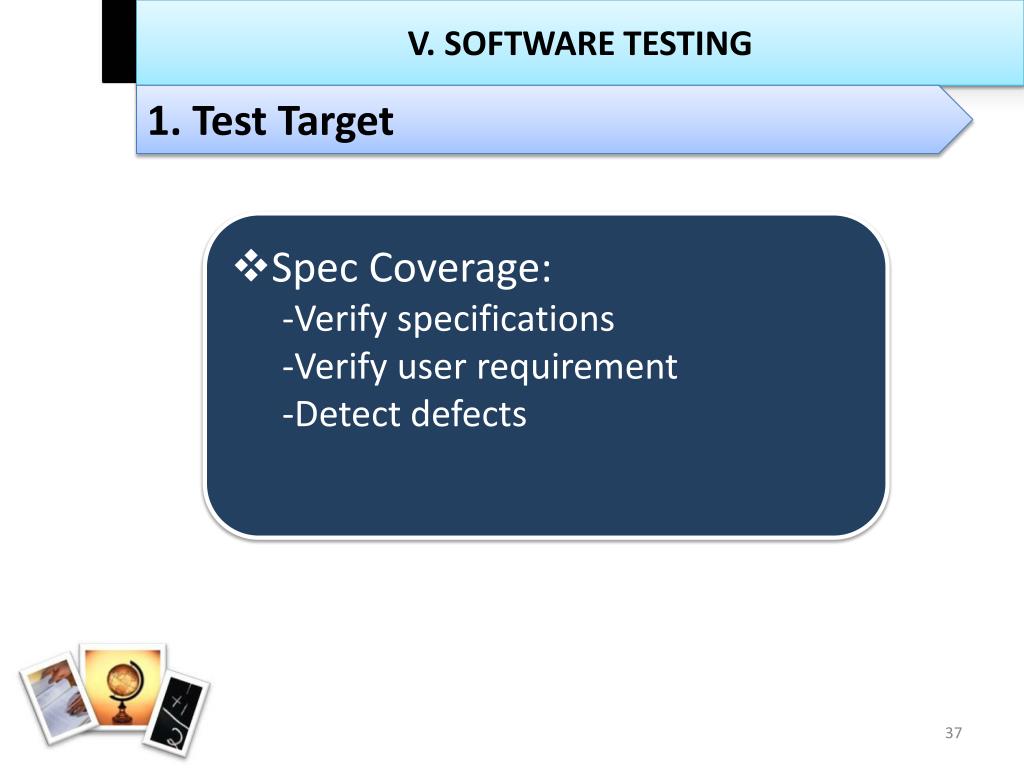 V. SOFTWARE TESTING

1. Test Target

❖Spec Coverage:
-Verify specifications
-Verify user requirement
-Detect defects

37